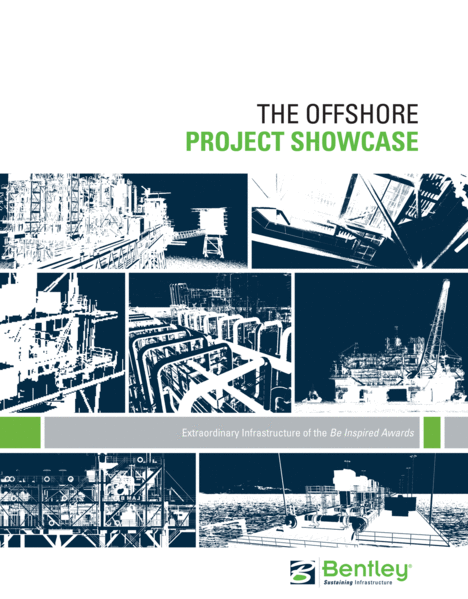 THE OFFSHORE
PROJECT SHOWCASE

Extraordinary Infrastructure of the Be Inspired Awards

Bentley®
Sustaining Infrastructure